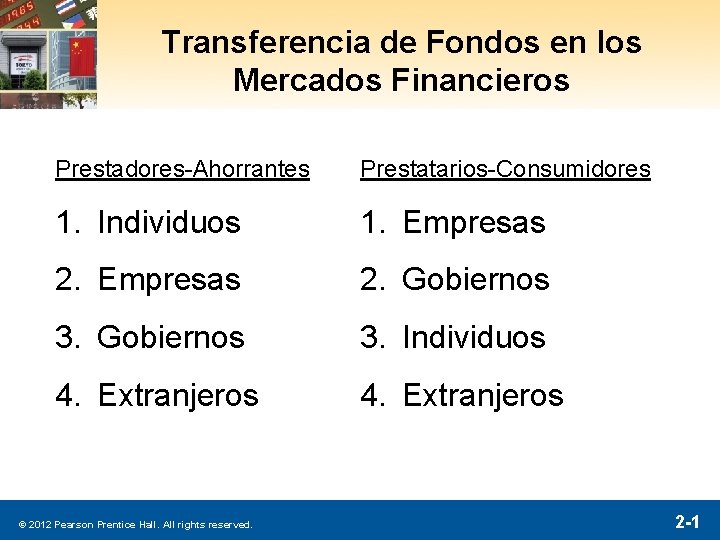 Transferencia de Fondos en los Mercados Financieros

Prestadores-Ahorrantes

1. Individuos

2. Empresas

3. Gobiernos

4. Extranjeros

Prestatarios-Consumidores

1. Empresas

2. Gobiernos

3. Individuos

4. Extranjeros

© 2012 Pearson Prentice Hall. All rights reserved.

2-1